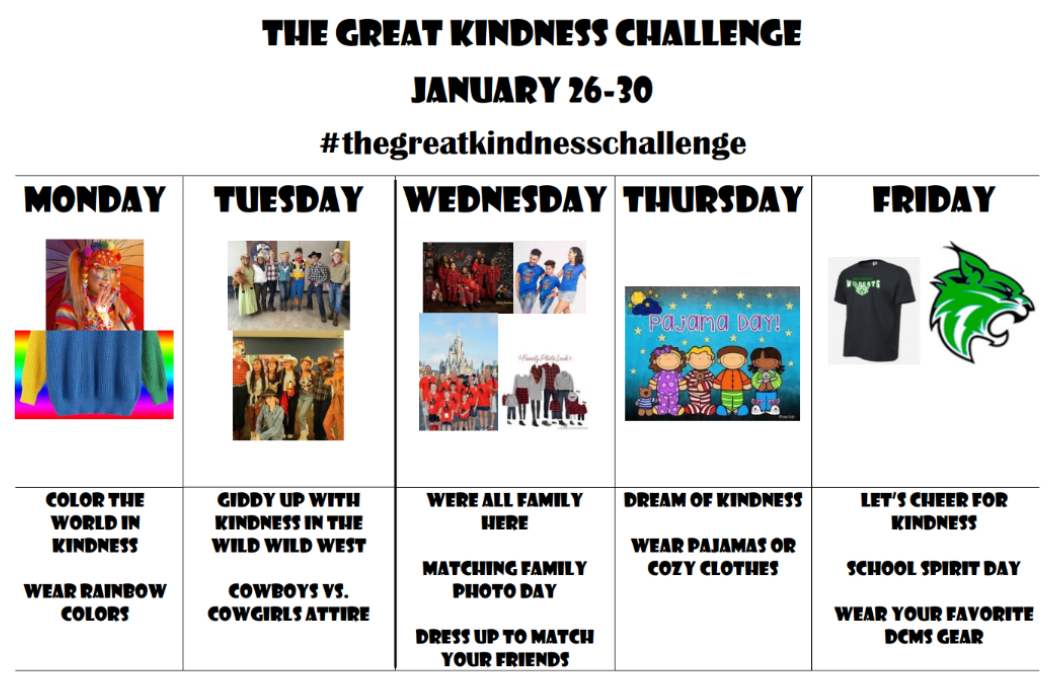 THE GREAT KINDNESS CHALLENGE

JANUARY 26-30

#thegreatkindnesschallenge

| MONDAY | TUESDAY | WEDNESDAY | THURSDAY | FRIDAY |
|---|---|---|---|---|
| | | Family Photo Look | Pajama Day! | WILDCATS |
| COLOR THE WORLD IN KINDNESS<br><br>WEAR RAINBOW COLORS | GIDDY UP WITH KINDNESS IN THE WILD WILD WEST<br><br>COWBOYS VS. COWGIRLS ATTIRE | WERE ALL FAMILY HERE<br><br>MATCHING FAMILY PHOTO DAY<br><br>DRESS UP TO MATCH YOUR FRIENDS | DREAM OF KINDNESS<br><br>WEAR PAJAMAS OR COZY CLOTHES | LET'S CHEER FOR KINDNESS<br><br>SCHOOL SPIRIT DAY<br><br>WEAR YOUR FAVORITE DCMS GEAR |